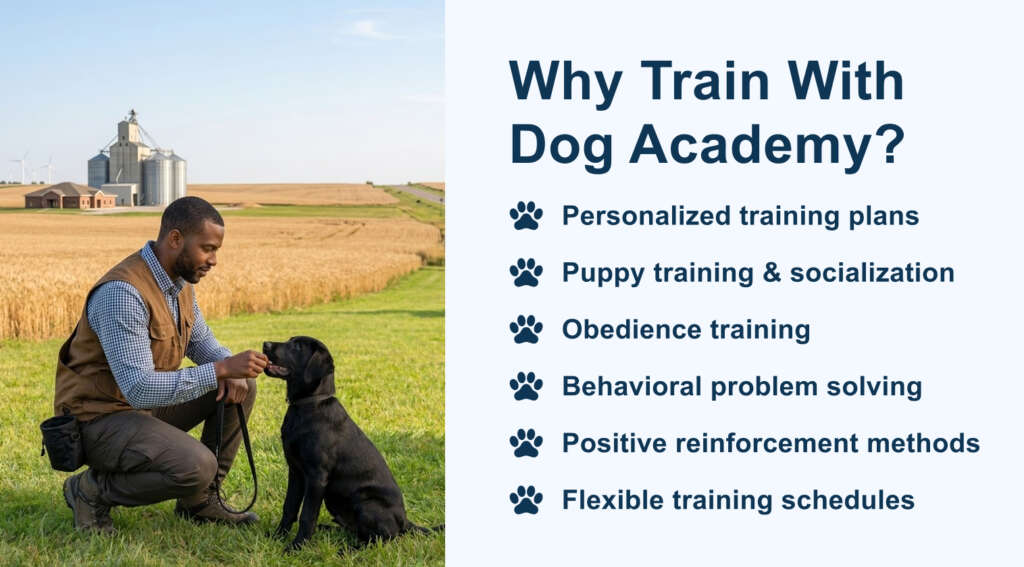 Why Train With Dog Academy?

Personalized training plans

Puppy training & socialization

Obedience training

Behavioral problem solving

Positive reinforcement methods

Flexible training schedules